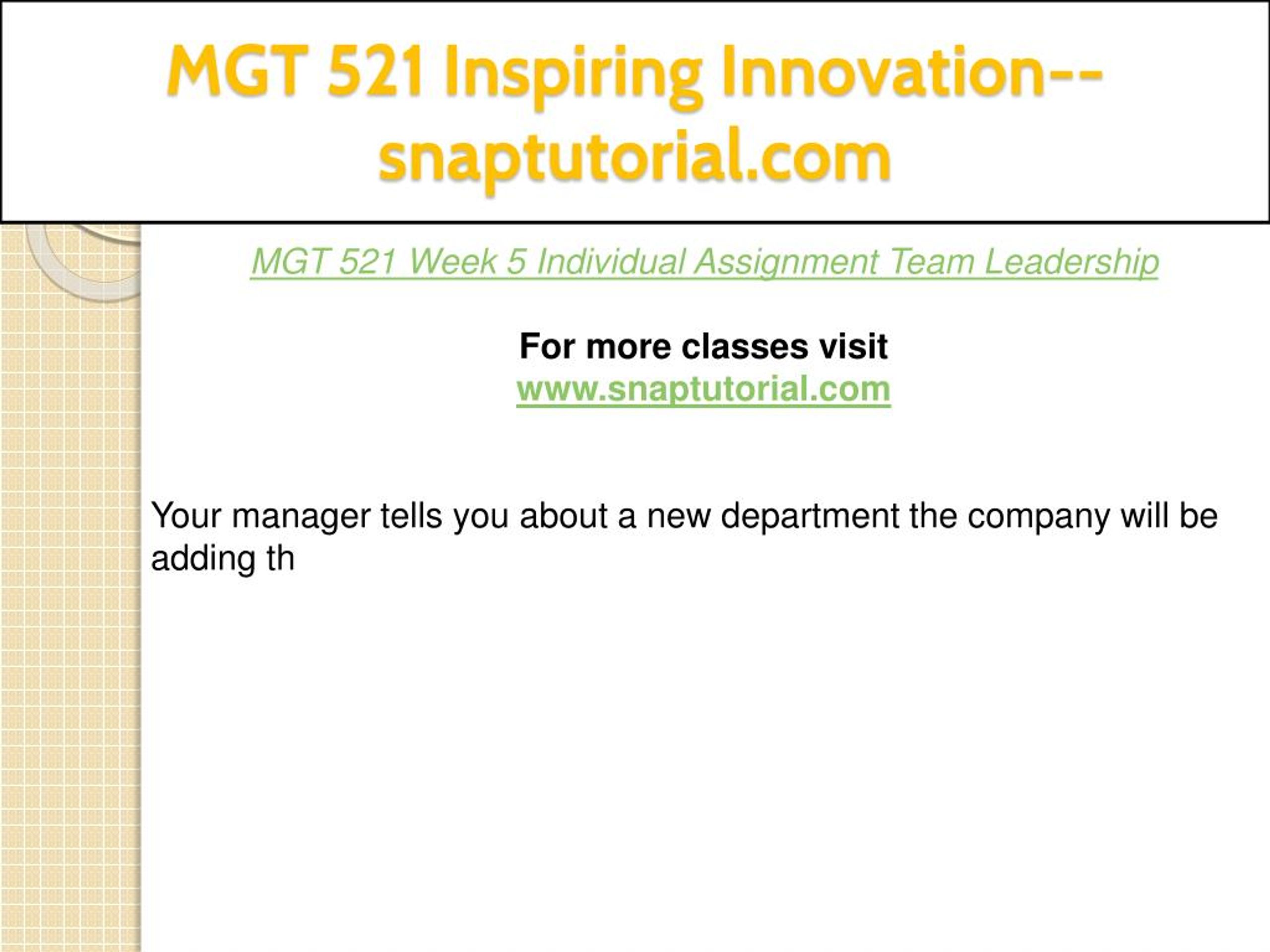 MGT 521 Inspiring Innovation--snaptutorial.com

MGT 521 Week 5 Individual Assignment Team Leadership

For more classes visit
www.snaptutorial.com

Your manager tells you about a new department the company will be adding th